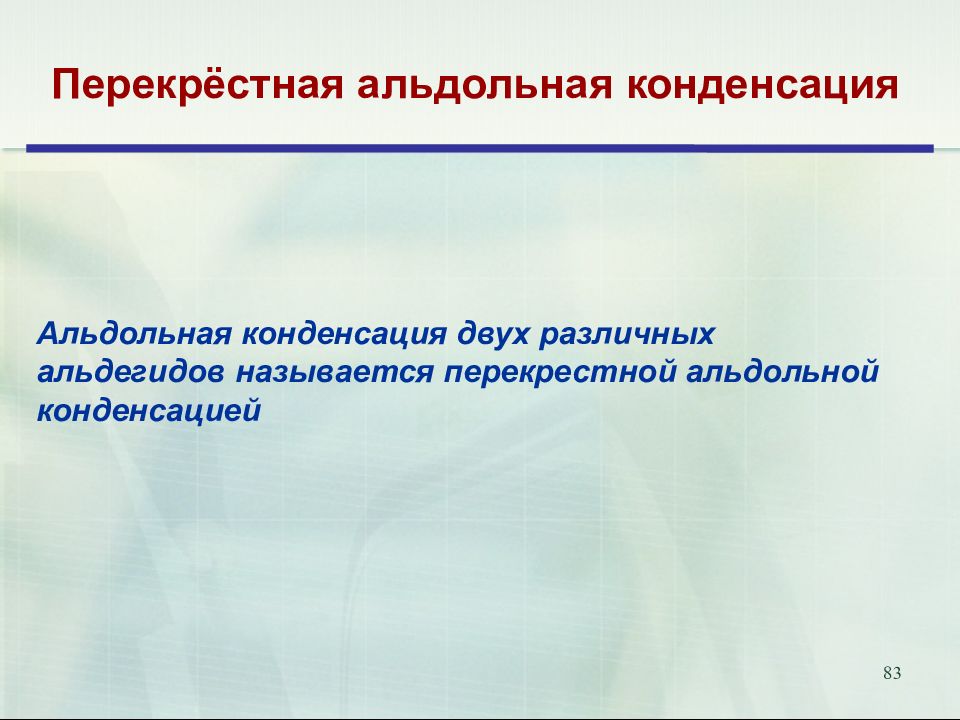 Перекрёстная альдольная конденсация

Альдольная конденсация двух различных альдегидов называется перекрестной альдольной конденсацией

83